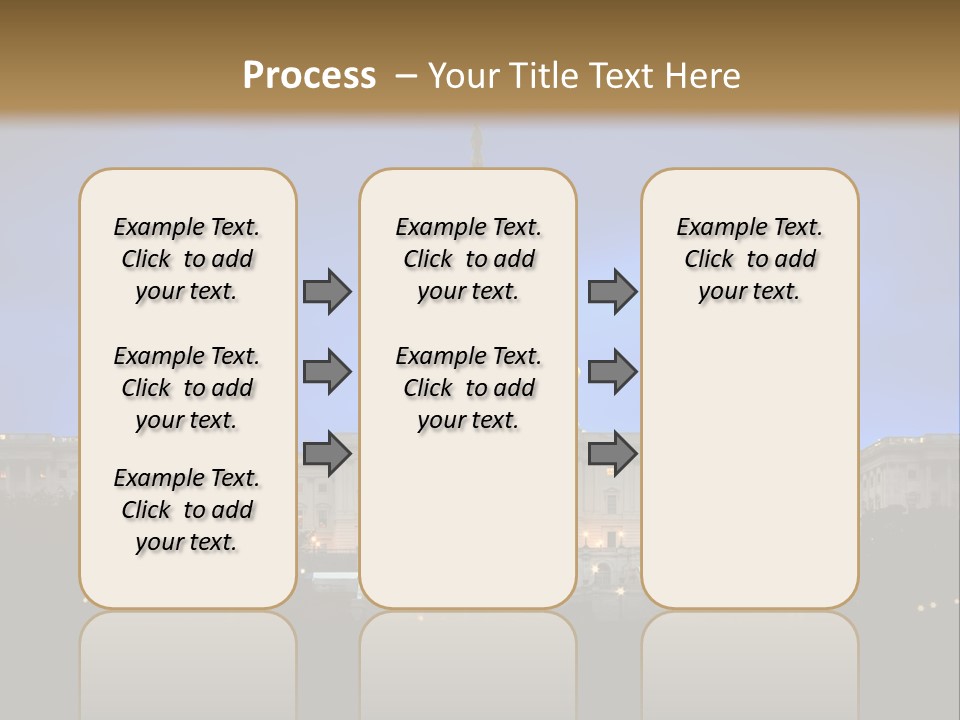 Process – Your Title Text Here

Example Text. Click to add your text.

Example Text. Click to add your text.

Example Text. Click to add your text.

Example Text. Click to add your text.

Example Text. Click to add your text.

Example Text. Click to add your text.